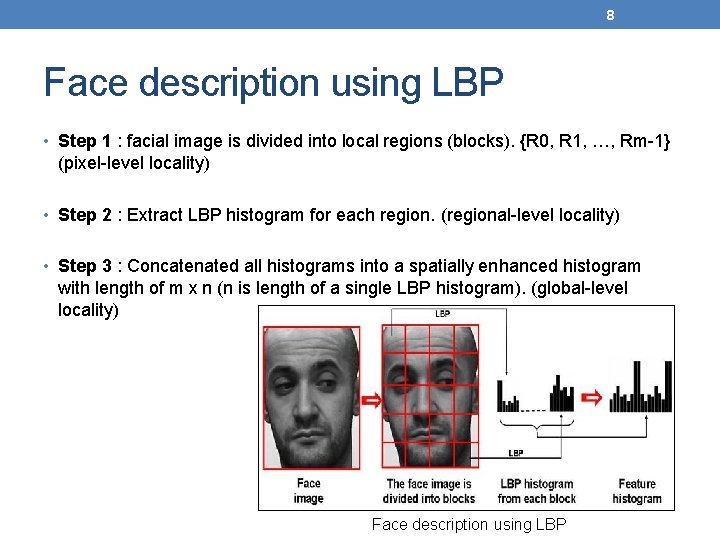 8

Face description using LBP

• **Step 1** : facial image is divided into local regions (blocks). {R0, R1, …, Rm-1} (pixel-level locality)

• **Step 2** : Extract LBP histogram for each region. (regional-level locality)

• **Step 3** : Concatenated all histograms into a spatially enhanced histogram with length of m x n (n is length of a single LBP histogram). (global-level locality)

LBP

LBP

Face image

The face image is divided into blocks

LBP histogram from each block

Feature histogram

Face description using LBP